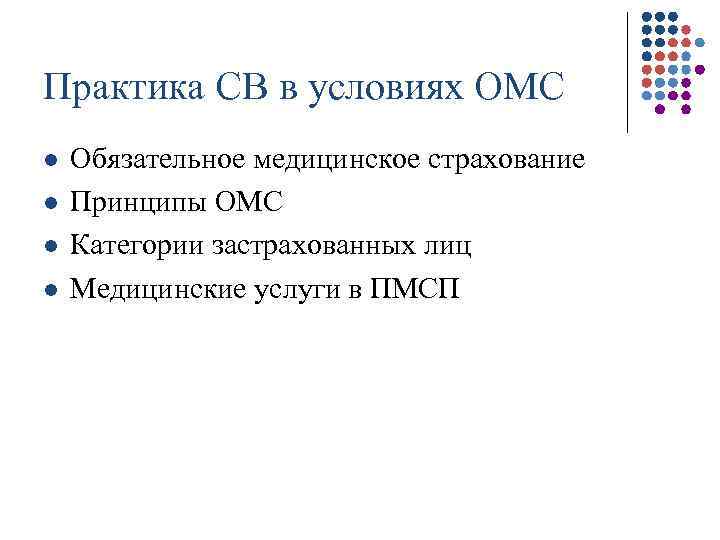 Практика СВ в условиях ОМС

- Обязательное медицинское страхование
- Принципы ОМС
- Категории застрахованных лиц
- Медицинские услуги в ПМСП